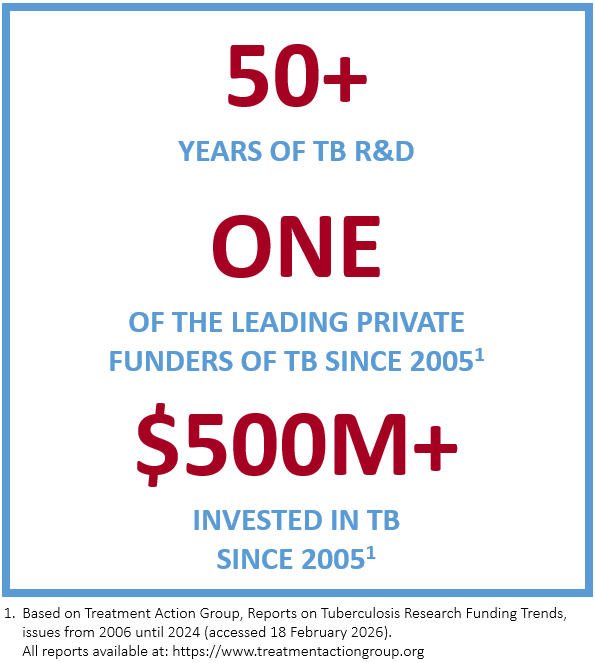 50+

YEARS OF TB R&D

ONE

OF THE LEADING PRIVATE FUNDERS OF TB SINCE 2005$^1$

$500M+

INVESTED IN TB SINCE 2005$^1$

1. Based on Treatment Action Group, Reports on Tuberculosis Research Funding Trends, issues from 2006 until 2024 (accessed 18 February 2026).
All reports available at: https://www.treatmentactiongroup.org